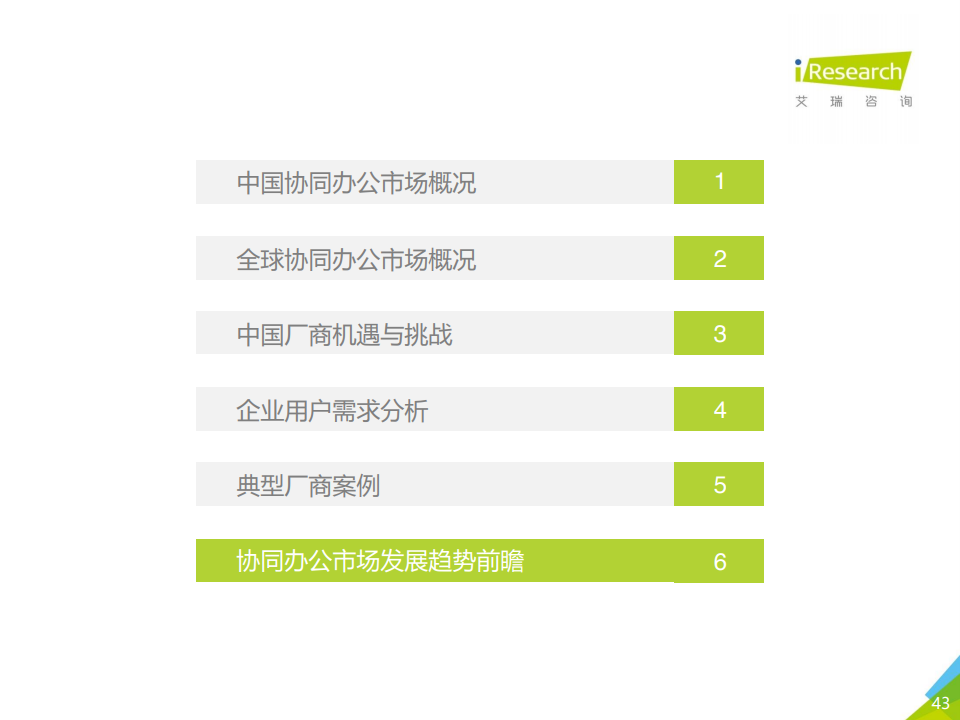 iResearch
艾瑞咨询

中国协同办公市场概况 1

全球协同办公市场概况 2

中国厂商机遇与挑战 3

企业用户需求分析 4

典型厂商案例 5

协同办公市场发展趋势前瞻 6

43